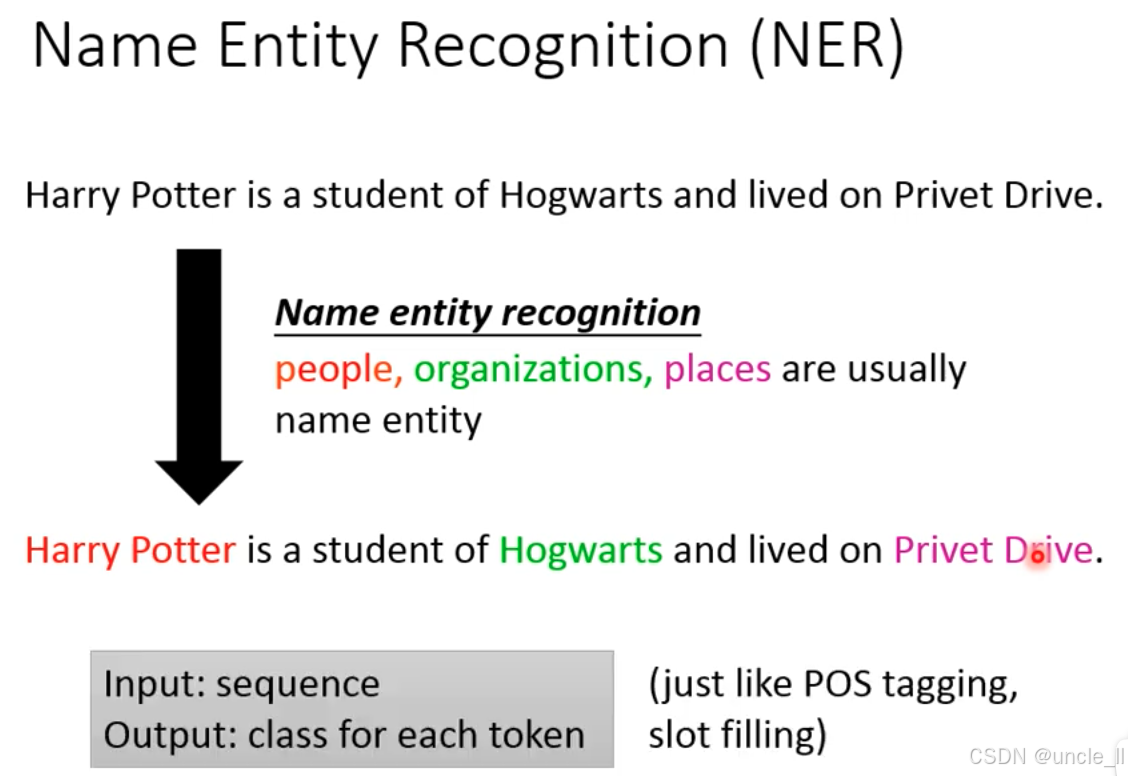 Name Entity Recognition (NER)

Harry Potter is a student of Hogwarts and lived on Privet Drive.

Name entity recognition

people, organizations, places are usually name entity

Harry Potter is a student of Hogwarts and lived on Privet Drive.

Input: sequence
Output: class for each token

(just like POS tagging, slot filling)

CSDN @uncle_ll